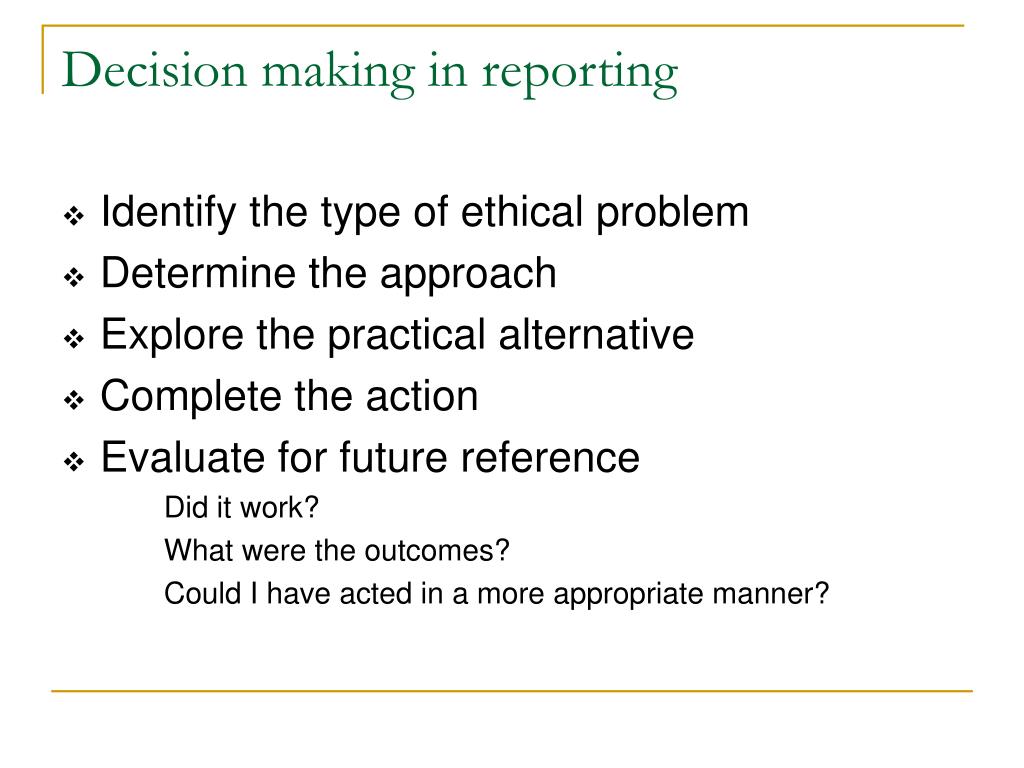 Decision making in reporting

❖ Identify the type of ethical problem
❖ Determine the approach
❖ Explore the practical alternative
❖ Complete the action
❖ Evaluate for future reference

Did it work?

What were the outcomes?

Could I have acted in a more appropriate manner?